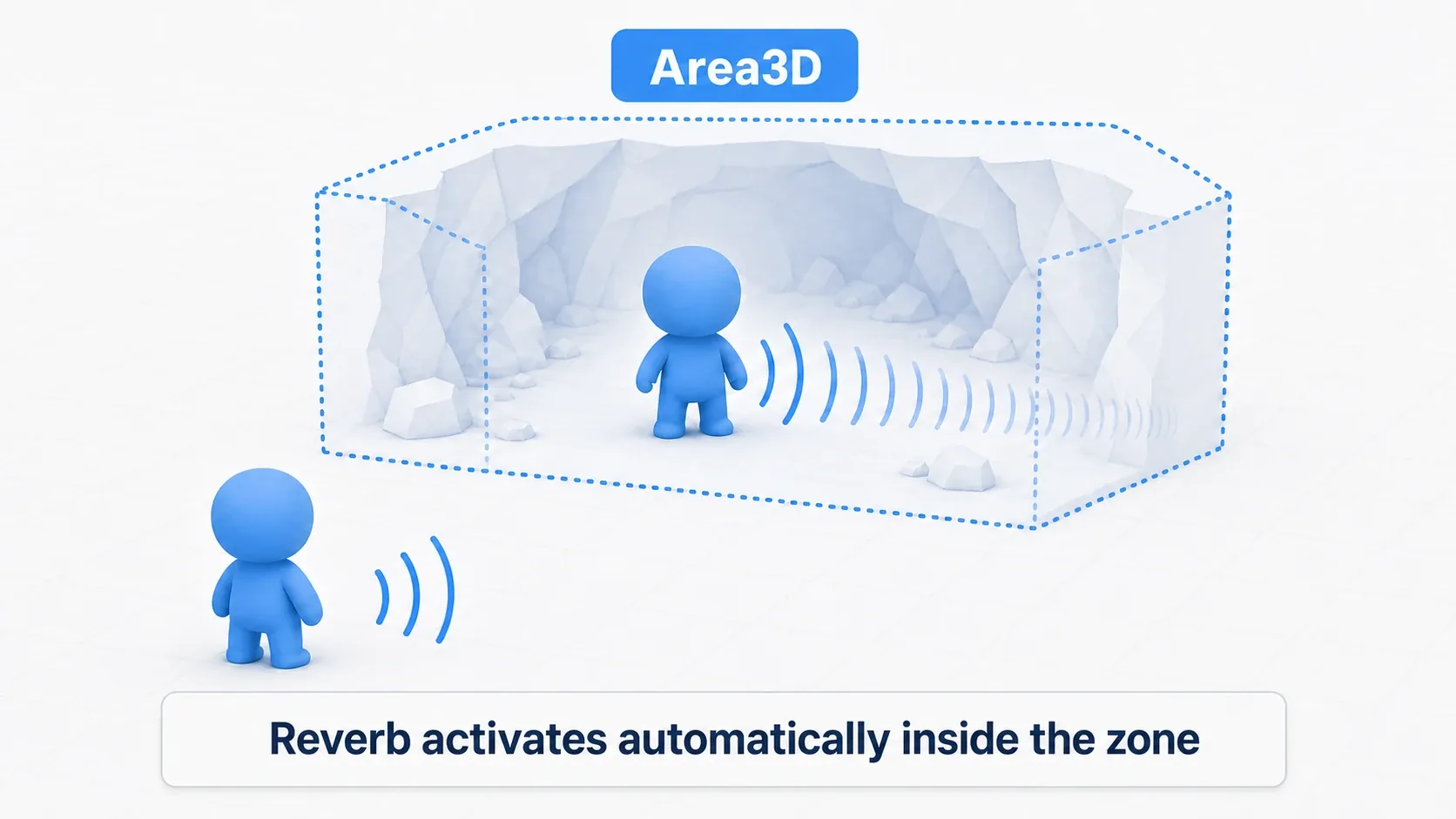 Area3D

Reverb activates automatically inside the zone